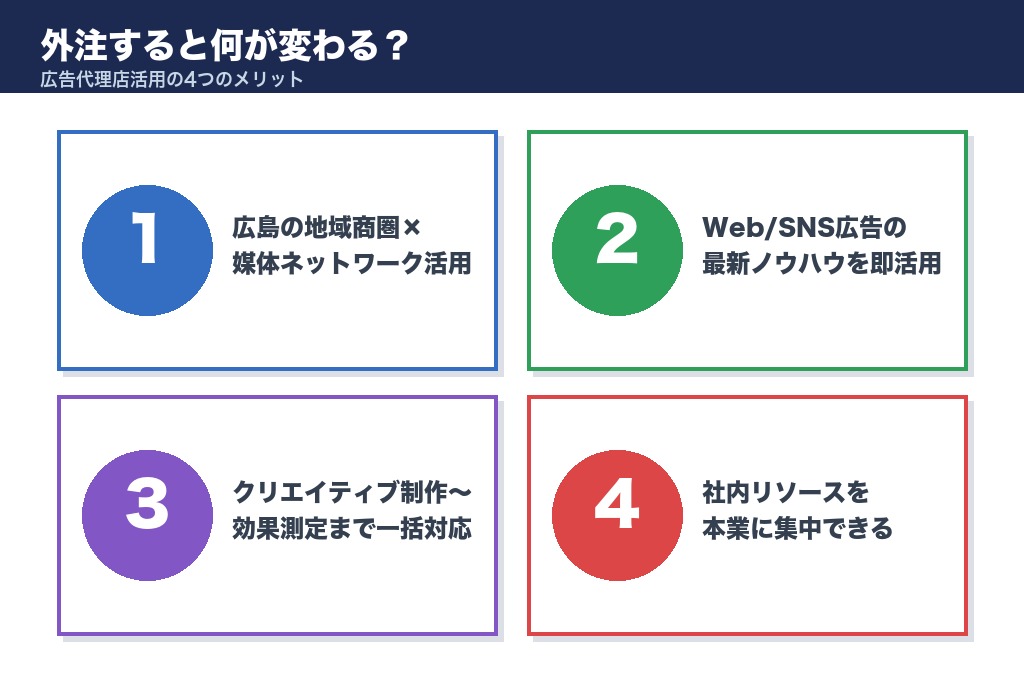 外注すると何が変わる？
広告代理店活用の4つのメリット

1
広島の地域商圏×
媒体ネットワーク活用

2
Web/SNS広告の
最新ノウハウを即活用

3
クリエイティブ制作〜
効果測定まで一括対応

4
社内リソースを
本業に集中できる